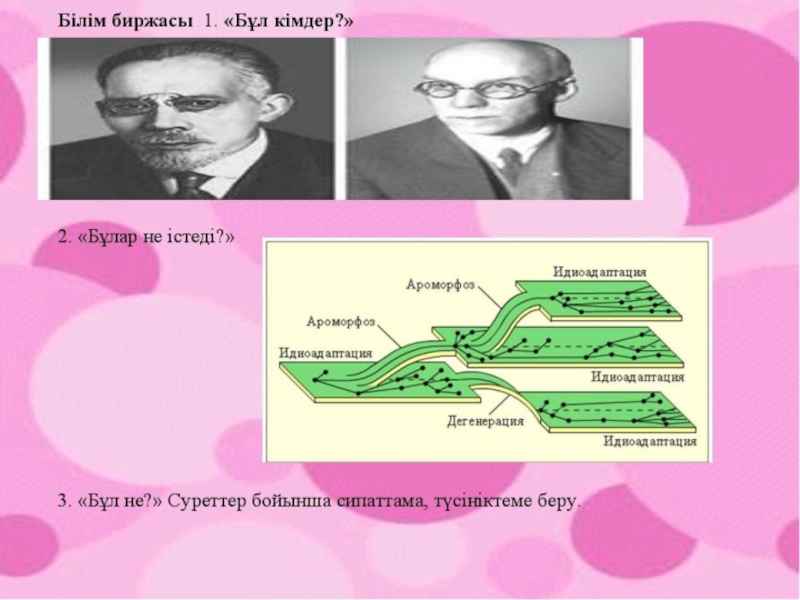 Білім биржасы 1. «Бұл кімдер?»

2. «Бұлар не істеді?»

Идиоадаптация
Ароморфоз
Ароморфоз
Идиоадаптация
Идиоадаптация
Дегенерация
Идиоадаптация

3. «Бұл не?» Суреттер бойынша сипаттама, түсініктеме беру.